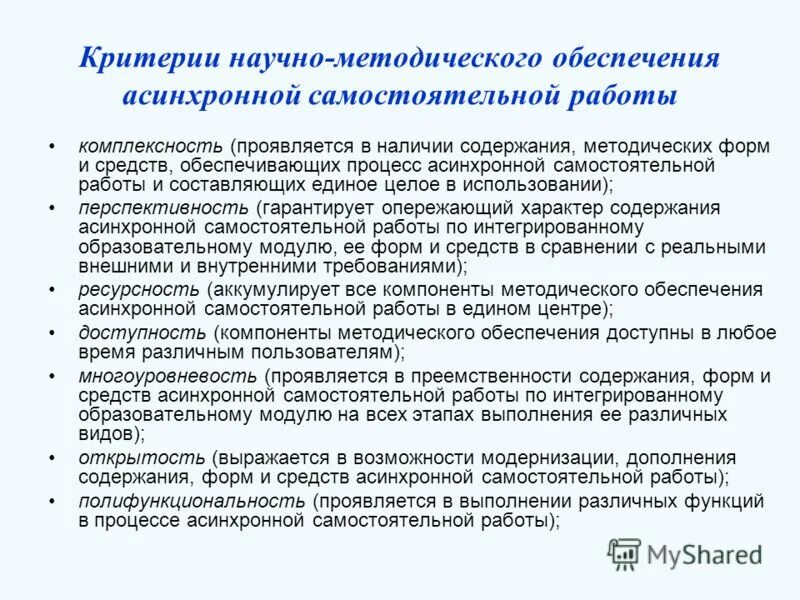 Критерии научно-методического обеспечения асинхронной самостоятельной работы

• комплексность (проявляется в наличии содержания, методических форм и средств, обеспечивающих процесс асинхронной самостоятельной работы и составляющих единое целое в использовании);
• перспективность (гарантирует опережающий характер содержания асинхронной самостоятельной работы по интегрированному образовательному модулю, ее форм и средств в сравнении с реальными внешними и внутренними требованиями);
• ресурсность (аккумулирует все компоненты методического обеспечения асинхронной самостоятельной работы в едином центре);
• доступность (компоненты методического обеспечения доступны в любое время различным пользователям);
• многоуровневость (проявляется в преемственности содержания, форм и средств асинхронной самостоятельной работы по интегрированному образовательному модулю на всех этапах выполнения ее различных видов);
• открытость (выражается в возможности модернизации, дополнения содержания, форм и средств асинхронной самостоятельной работы);
• полифункциональность (проявляется в выполнении различных функций в процессе асинхронной самостоятельной работы);

MyShared